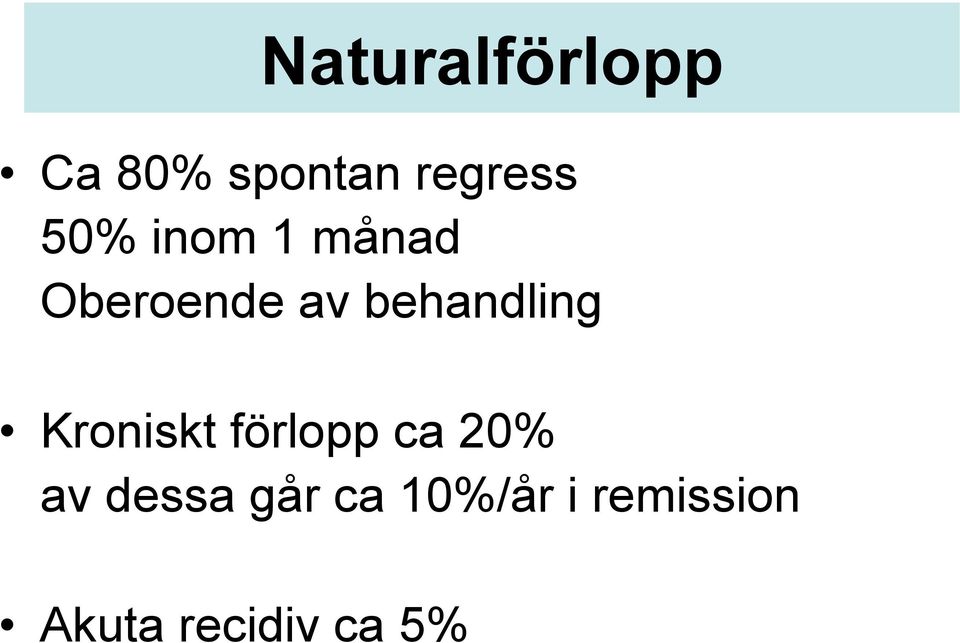 Naturalförlopp

• Ca 80% spontan regress
50% inom 1 månad
Oberoende av behandling

• Kroniskt förlopp ca 20%
av dessa går ca 10%/år i remission

• Akuta recidiv ca 5%